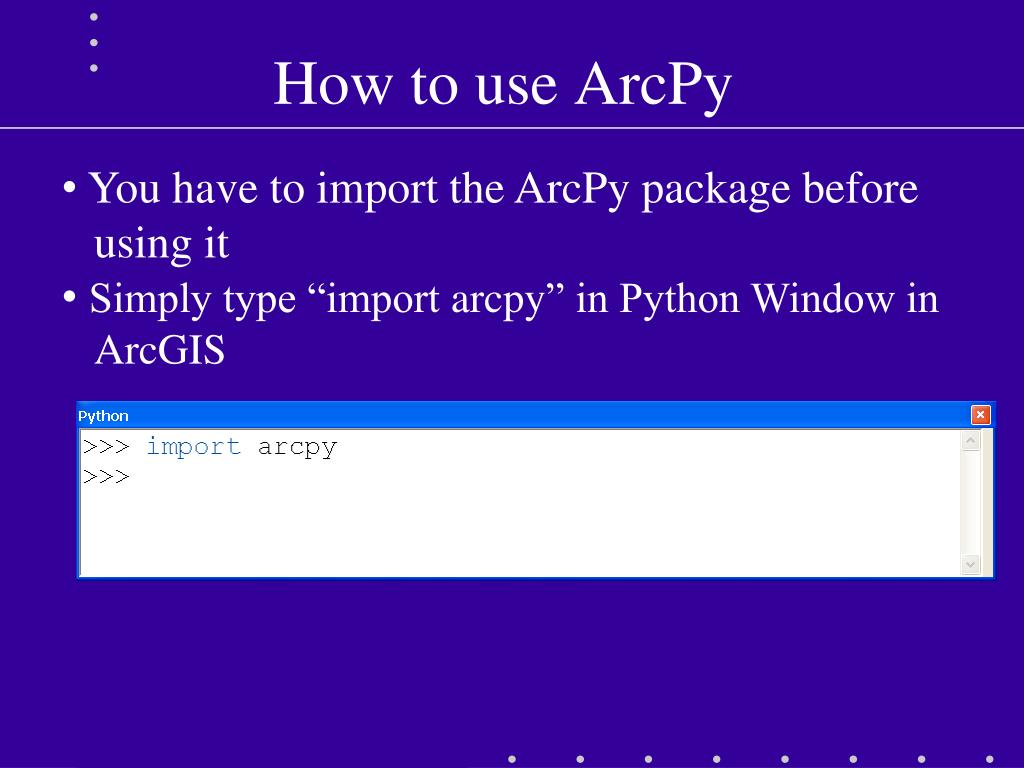 How to use ArcPy

• You have to import the ArcPy package before using it

• Simply type “import arcpy” in Python Window in ArcGIS

Python

>>> import arcpy
>>>